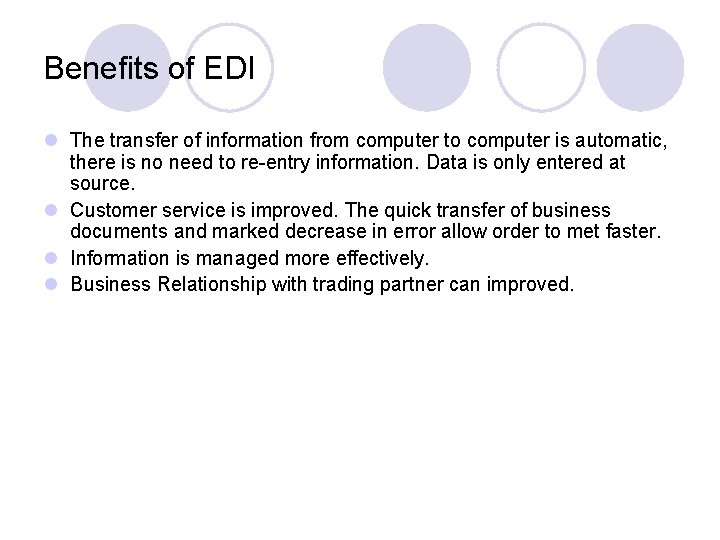 Benefits of EDI

- The transfer of information from computer to computer is automatic, there is no need to re-entry information. Data is only entered at source.
- Customer service is improved. The quick transfer of business documents and marked decrease in error allow order to met faster.
- Information is managed more effectively.
- Business Relationship with trading partner can improved.